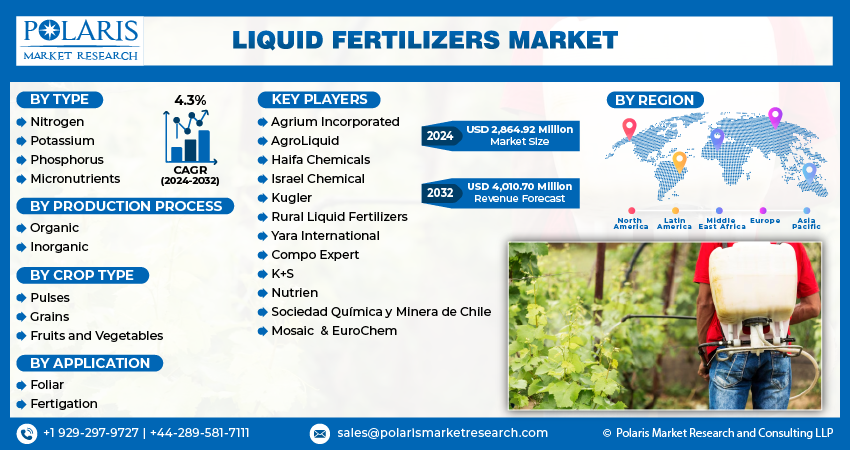 POLARIS MARKET RESEARCH

LIQUID FERTILIZERS MARKET

BY TYPE
Nitrogen
Potassium
Phosphorus
Micronutrients

4.3%
CAGR
(2024-2032)

BY PRODUCTION PROCESS
Organic
Inorganic

BY CROP TYPE
Pulses
Grains
Fruits and Vegetables

BY APPLICATION
Foliar
Fertigation

KEY PLAYERS
Agrium Incorporated
AgroLiquid
Haifa Chemicals
Israel Chemical
Kugler
Rural Liquid Fertilizers
Yara International
Compo Expert
K+S
Nutrien
Sociedad Química y Minera de Chile
Mosaic & EuroChem

2024 USD 2,864.92 Million Market Size

2032 USD 4,010.70 Million Revenue Forecast

BY REGION
North America
Latin America
Middle East Africa
Europe
Asia Pacific

+1 929-297-9727 | +44-289-581-7111
sales@polarismarketresearch.com
© Polaris Market Research and Consulting LLP